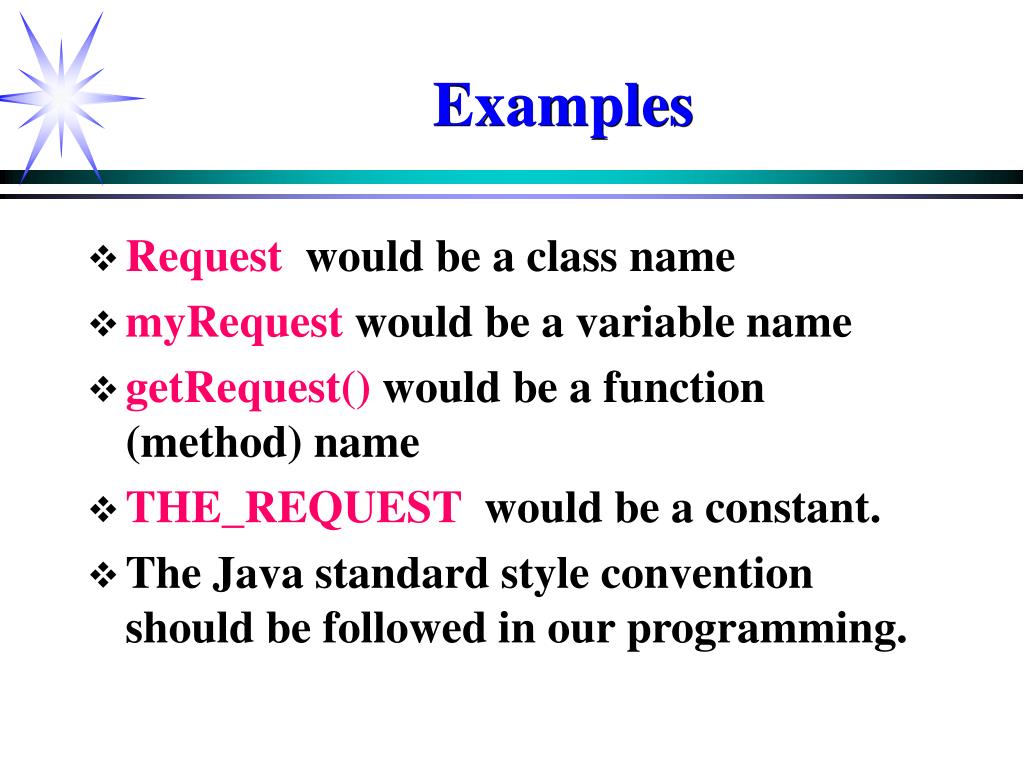 Examples

❖ Request would be a class name

❖ myRequest would be a variable name

❖ getRequest() would be a function (method) name

❖ THE_REQUEST would be a constant.

❖ The Java standard style convention should be followed in our programming.